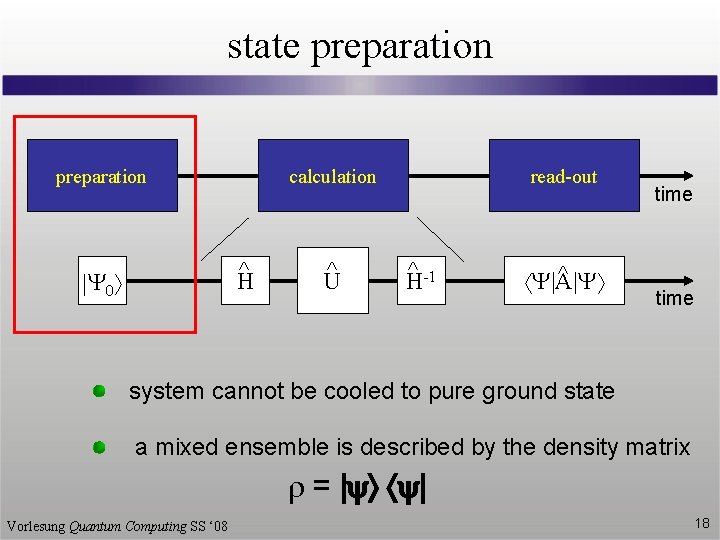 state preparation

preparation

calculation

read-out

time

$|\Psi_0\rangle$

$\hat{H}$

$\hat{U}$

$\hat{H}^{-1}$

$\langle\Psi|\hat{A}|\Psi\rangle$

time

system cannot be cooled to pure ground state

a mixed ensemble is described by the density matrix

$\rho = |\psi\rangle\langle\psi|$

Vorlesung Quantum Computing SS '08

18